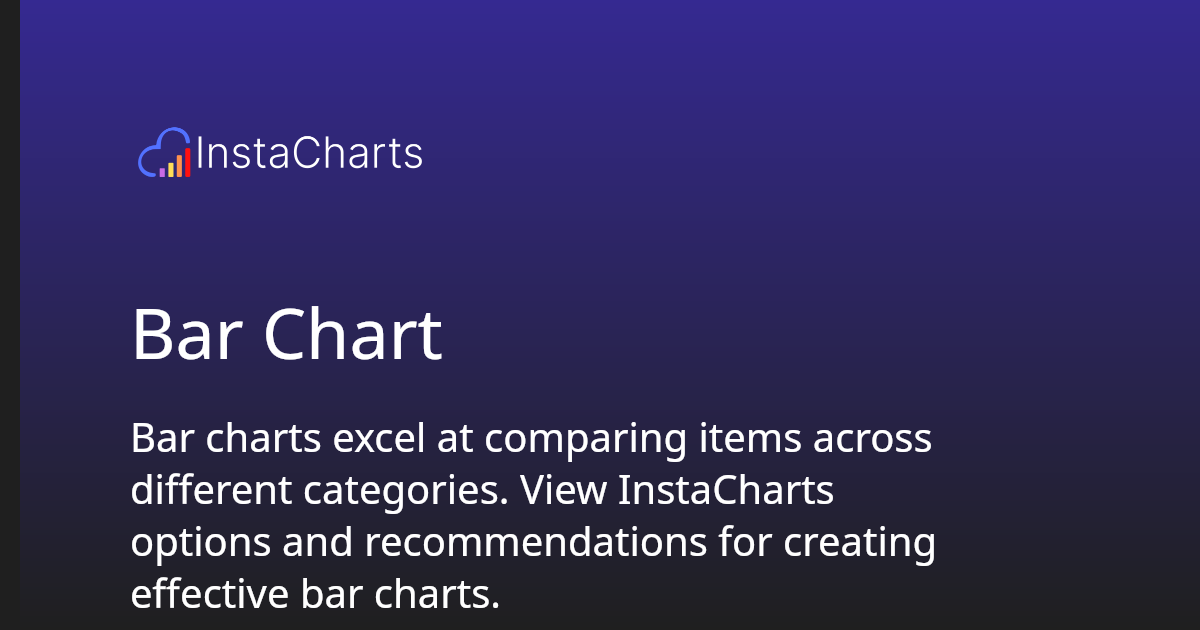 InstaCharts

Bar Chart

Bar charts excel at comparing items across different categories. View InstaCharts options and recommendations for creating effective bar charts.